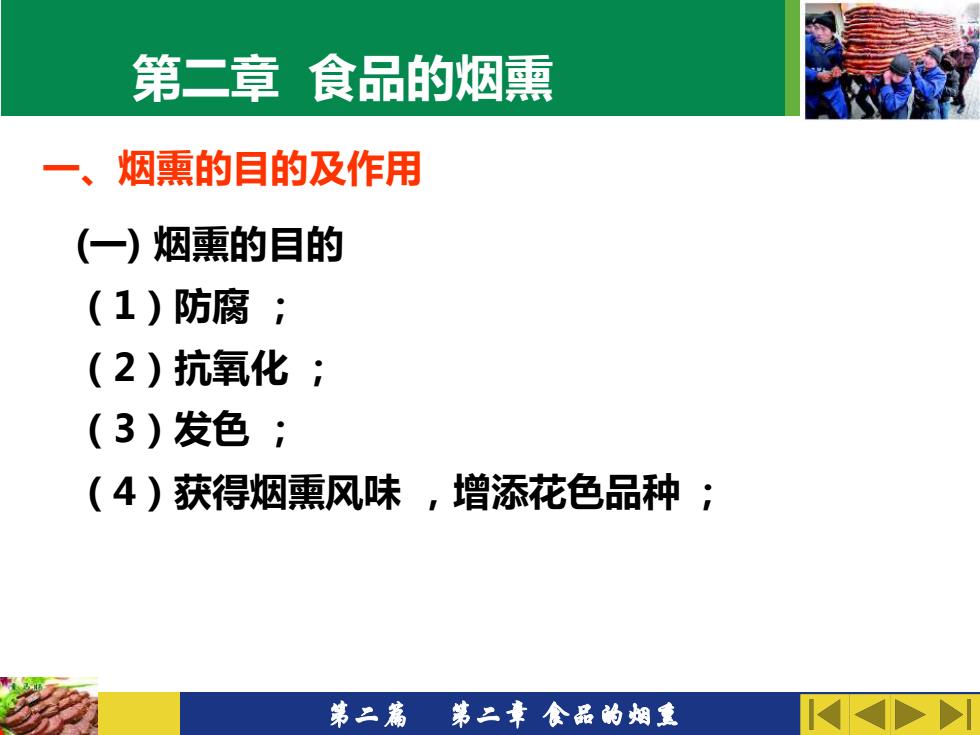 第二章 食品的烟熏

一、烟熏的目的及作用

(一) 烟熏的目的

（1）防腐 ；

（2）抗氧化 ；

（3）发色 ；

（4）获得烟熏风味 ，增添花色品种 ；

第二篇 第二章 食品的烟熏